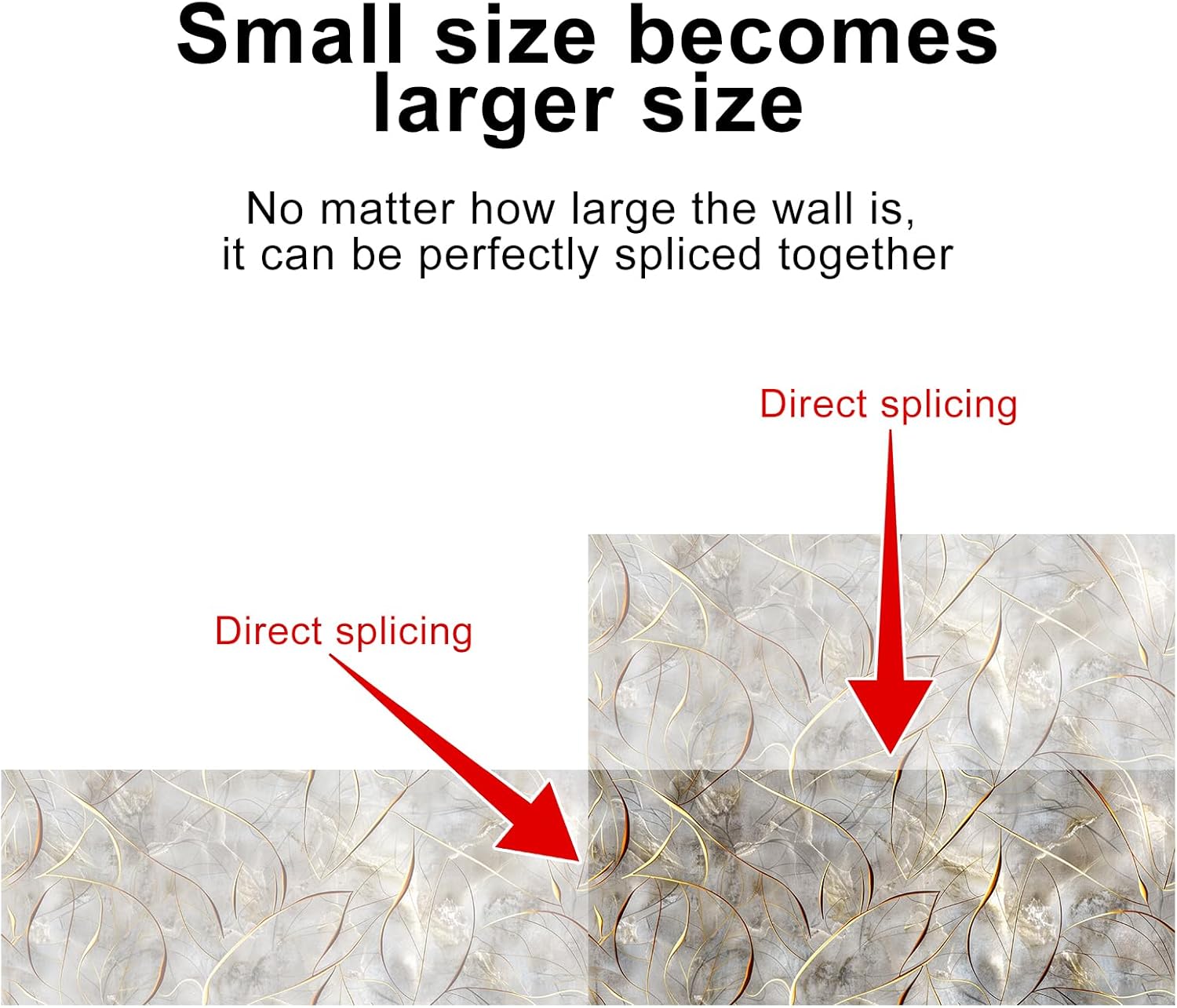 Small size becomes larger size

No matter how large the wall is, it can be perfectly spliced together

Direct splicing

Direct splicing